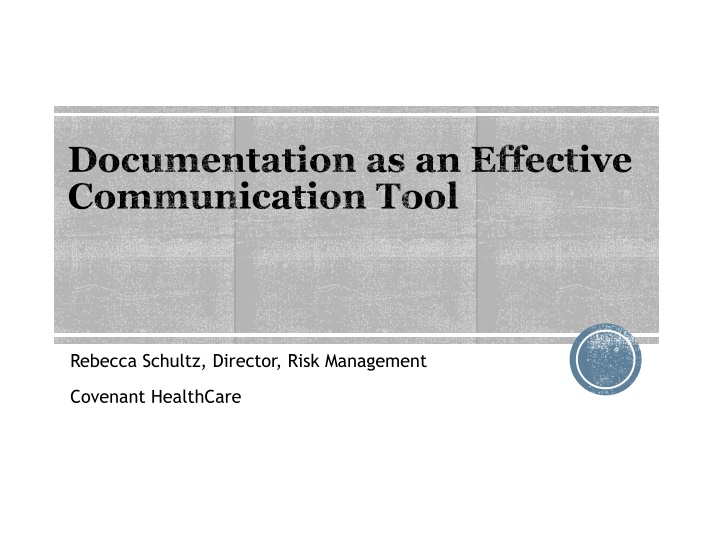 Documentation as an Effective Communication Tool

Rebecca Schultz, Director, Risk Management

Covenant HealthCare